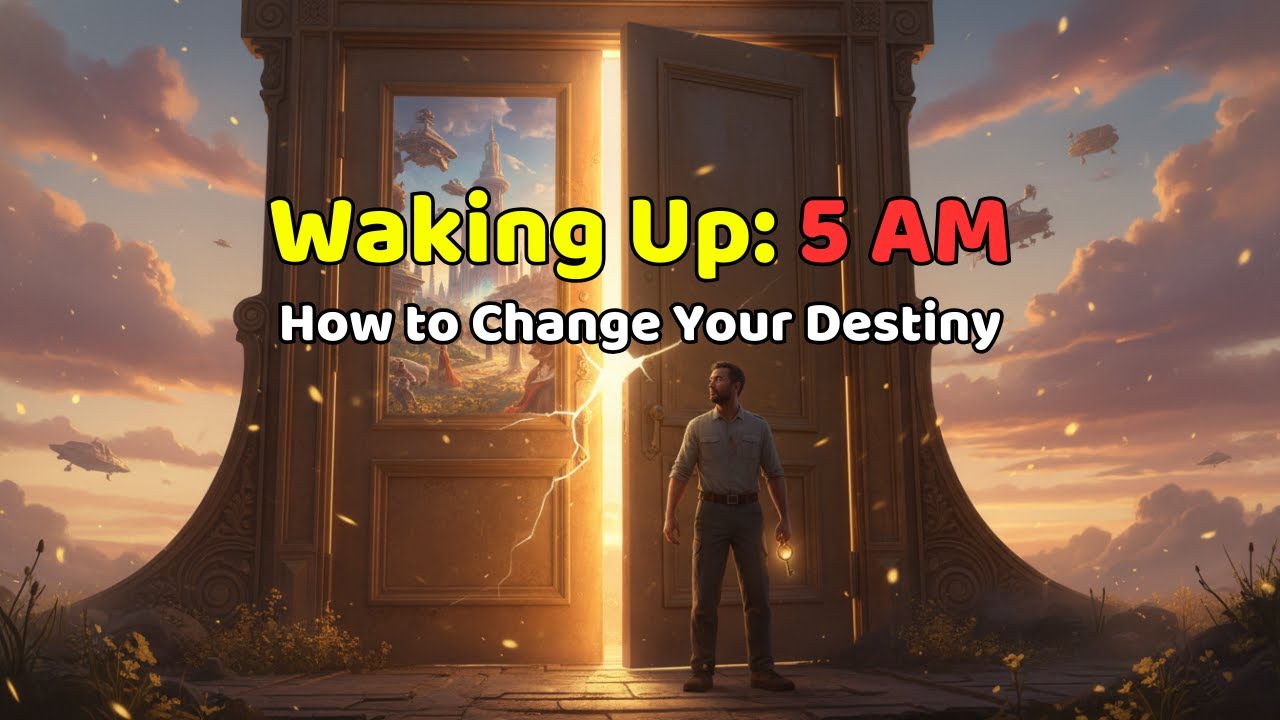 Waking Up: 5 AM
How to Change Your Destiny